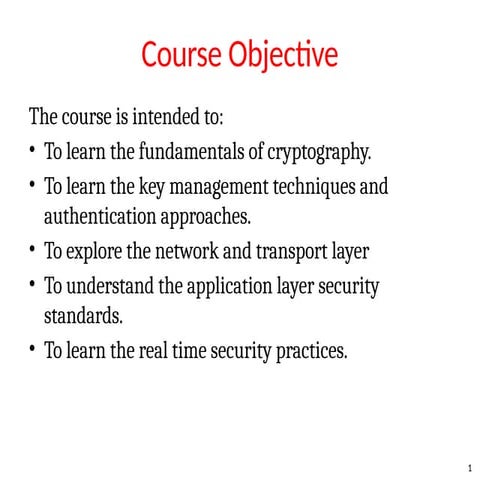 Course Objective

The course is intended to:

• To learn the fundamentals of cryptography.
• To learn the key management techniques and authentication approaches.
• To explore the network and transport layer
• To understand the application layer security standards.
• To learn the real time security practices.

1